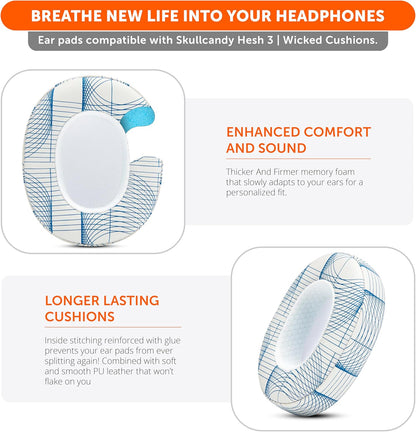 BREATHE NEW LIFE INTO YOUR HEADPHONES

Ear pads compatible with Skullcandy Hesh 3 | Wicked Cushions.

ENHANCED COMFORT AND SOUND

Thicker And Firmer memory foam that slowly adapts to your ears for a personalized fit.

LONGER LASTING CUSHIONS

Inside stitching reinforced with glue prevents your ear pads from ever splitting again! Combined with soft and smooth PU leather that won't flake on you